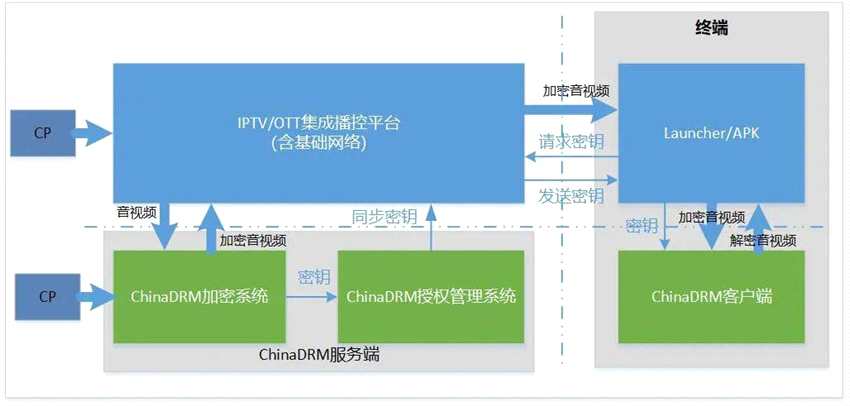 终端

CP

IPTV/OTT集成播控平台
(含基础网络)

加密音视频

请求密钥

发送密钥

Launcher/APK

音视频

加密音视频

同步密钥

密钥

加密音视频

解密音视频

CP

ChinaDRM加密系统

密钥

ChinaDRM授权管理系统

ChinaDRM客户端

ChinaDRM服务端